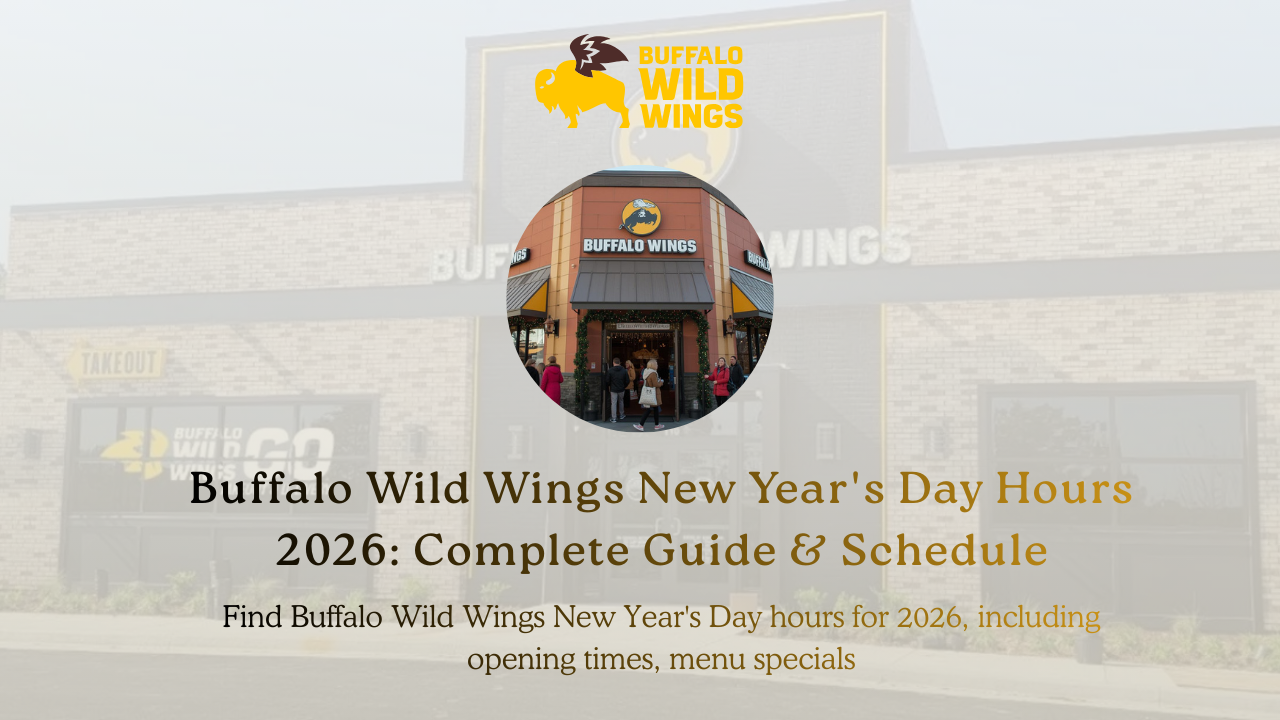 BUFFALO WILD WINGS

BUFFALO WINGS

TAKEOUT

BUFFALO WILD WINGS GO

Buffalo Wild Wings New Year's Day Hours 2026: Complete Guide & Schedule

Find Buffalo Wild Wings New Year's Day hours for 2026, including opening times, menu specials